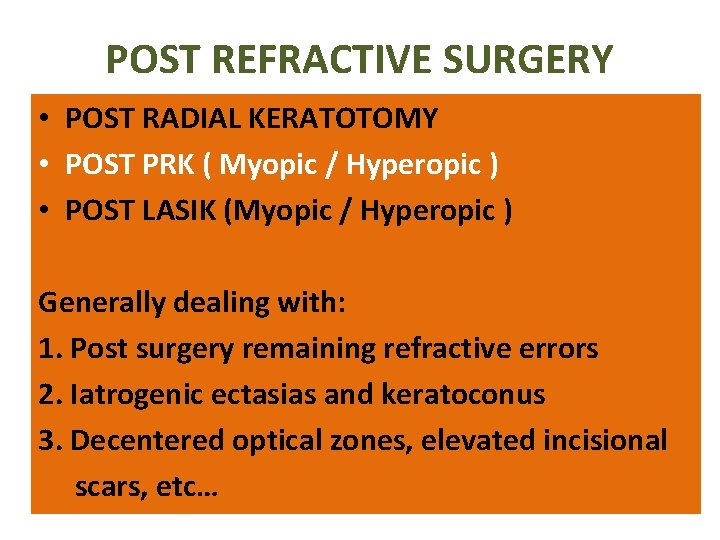 POST REFRACTIVE SURGERY

• POST RADIAL KERATOTOMY
• POST PRK ( Myopic / Hyperopic )
• POST LASIK (Myopic / Hyperopic )

Generally dealing with:
1. Post surgery remaining refractive errors
2. Iatrogenic ectasias and keratoconus
3. Decentered optical zones, elevated incisional scars, etc…